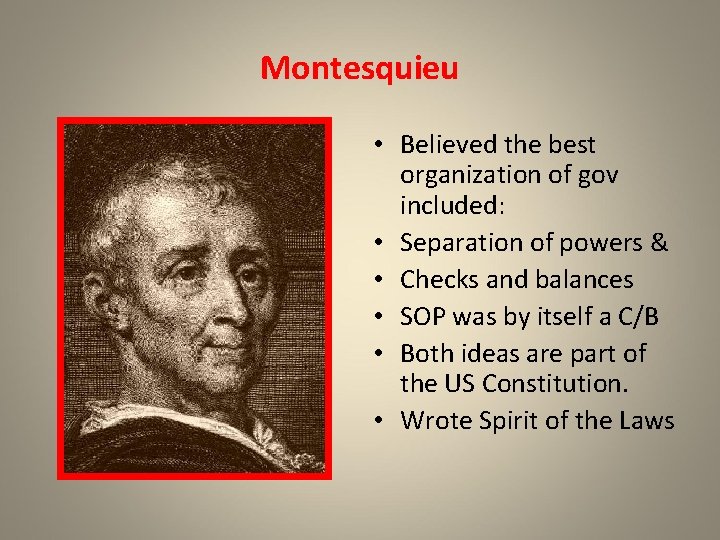 Montesquieu

• Believed the best organization of gov included:
• Separation of powers &
• Checks and balances
• SOP was by itself a C/B
• Both ideas are part of the US Constitution.
• Wrote Spirit of the Laws